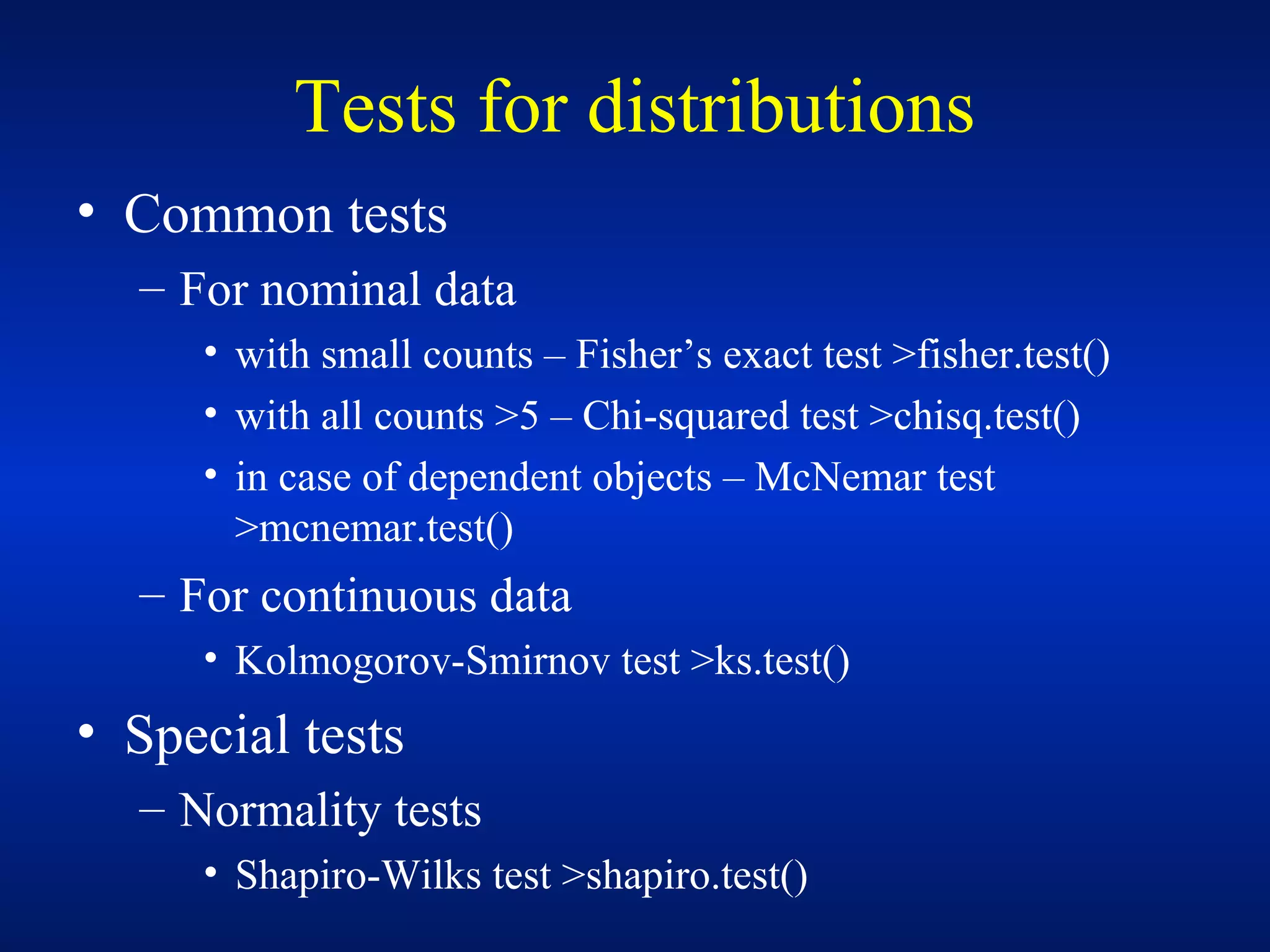 Tests for distributions

• Common tests
– For nominal data
• with small counts – Fisher’s exact test >fisher.test()
• with all counts >5 – Chi-squared test >chisq.test()
• in case of dependent objects – McNemar test >mcnemar.test()
– For continuous data
• Kolmogorov-Smirnov test >ks.test()
• Special tests
– Normality tests
• Shapiro-Wilks test >shapiro.test()